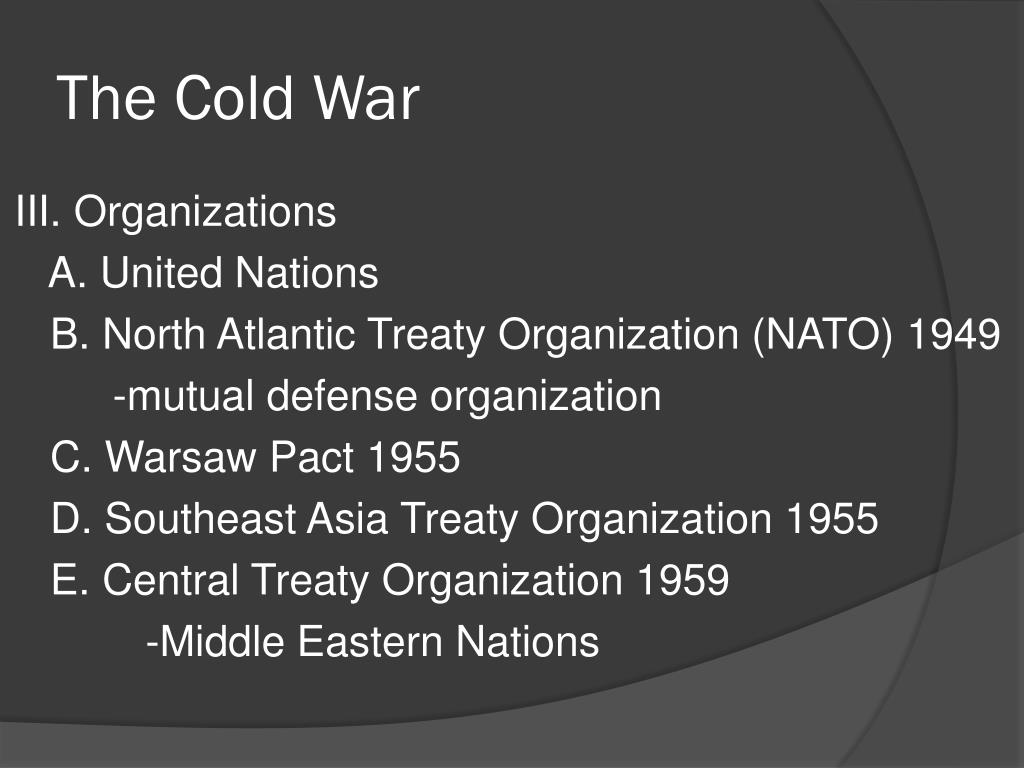 The Cold War

III. Organizations

A. United Nations

B. North Atlantic Treaty Organization (NATO) 1949

-mutual defense organization

C. Warsaw Pact 1955

D. Southeast Asia Treaty Organization 1955

E. Central Treaty Organization 1959

-Middle Eastern Nations